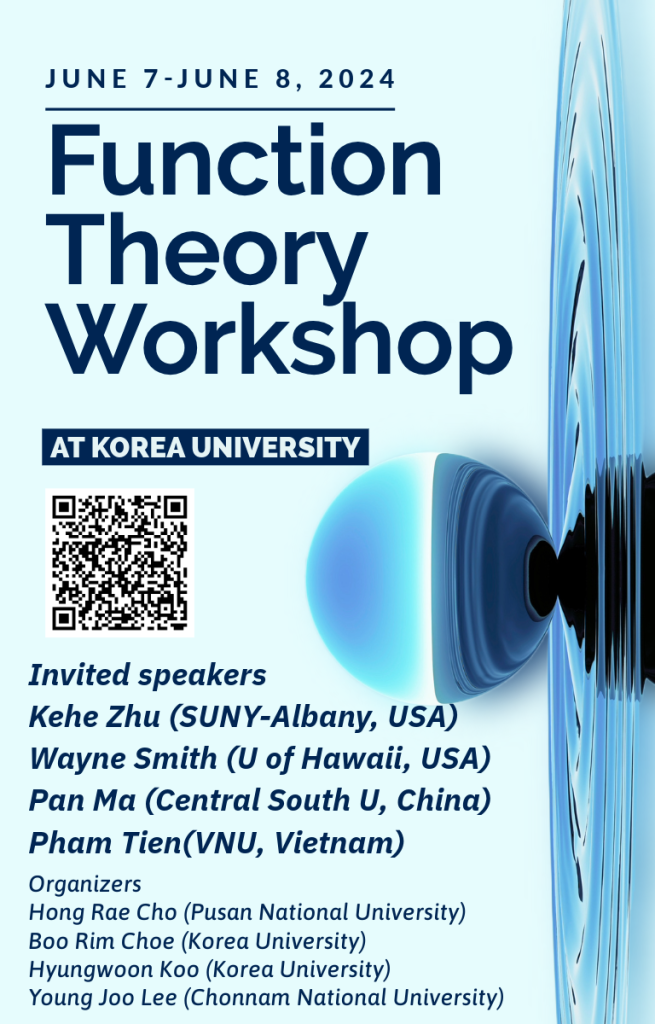 JUNE 7-JUNE 8, 2024

Function Theory Workshop

AT KOREA UNIVERSITY

Invited speakers
Kehe Zhu (SUNY-Albany, USA)
Wayne Smith (U of Hawaii, USA)
Pan Ma (Central South U, China)
Pham Tien(VNU, Vietnam)

Organizers
Hong Rae Cho (Pusan National University)
Boo Rim Choe (Korea University)
Hyungwoon Koo (Korea University)
Young Joo Lee (Chonnam National University)